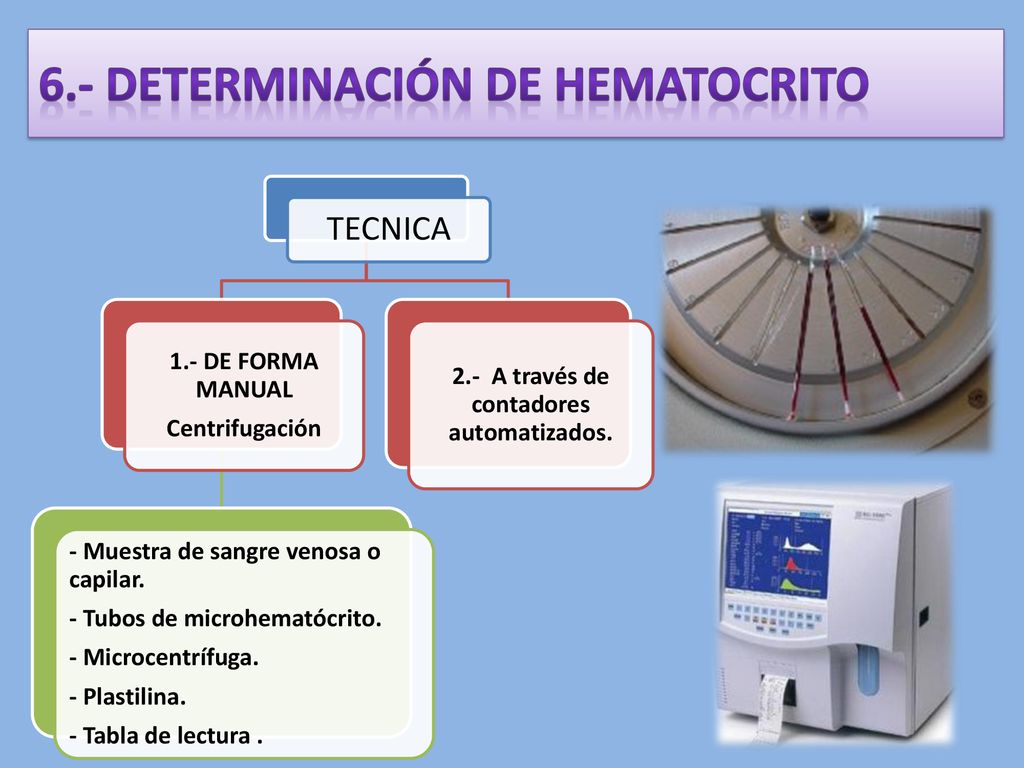 6.- DETERMINACIÓN DE HEMATOCRITO

TECNICA

1.- DE FORMA MANUAL
Centrifugación

2.- A través de contadores automatizados.

- Muestra de sangre venosa o capilar.
- Tubos de microhematócrito.
- Microcentrífuga.
- Plastilina.
- Tabla de lectura .